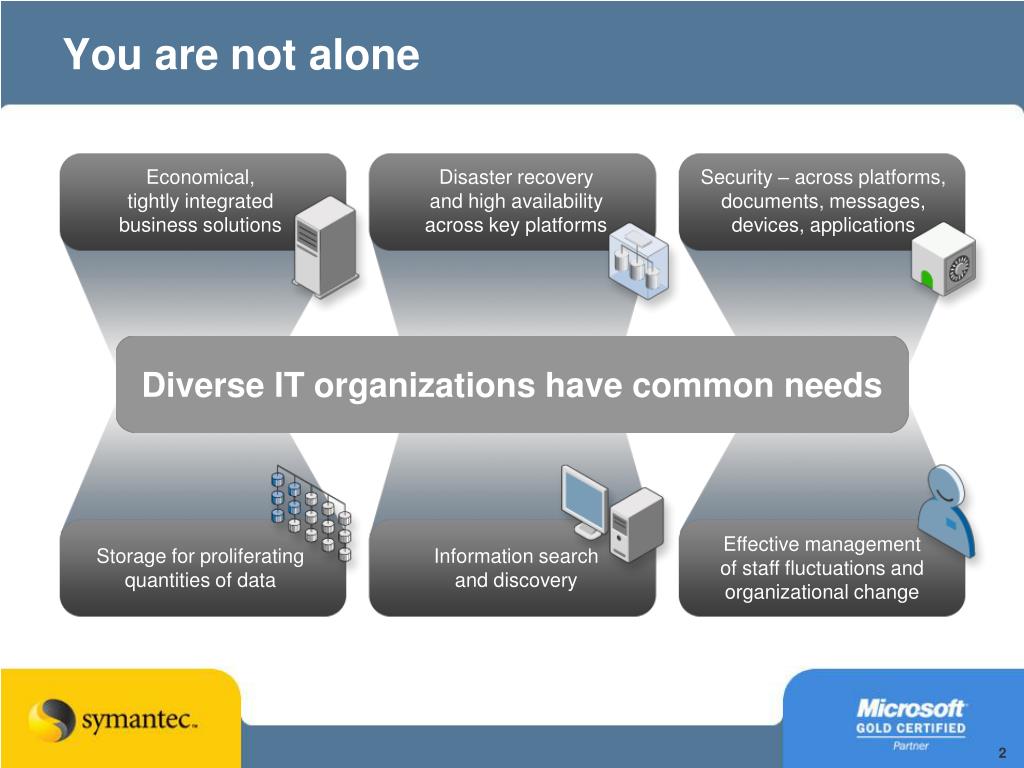 You are not alone

Economical, tightly integrated business solutions

Disaster recovery and high availability across key platforms

Security – across platforms, documents, messages, devices, applications

Diverse IT organizations have common needs

Storage for proliferating quantities of data

Information search and discovery

Effective management of staff fluctuations and organizational change

symantec.

Microsoft GOLD CERTIFIED Partner

2